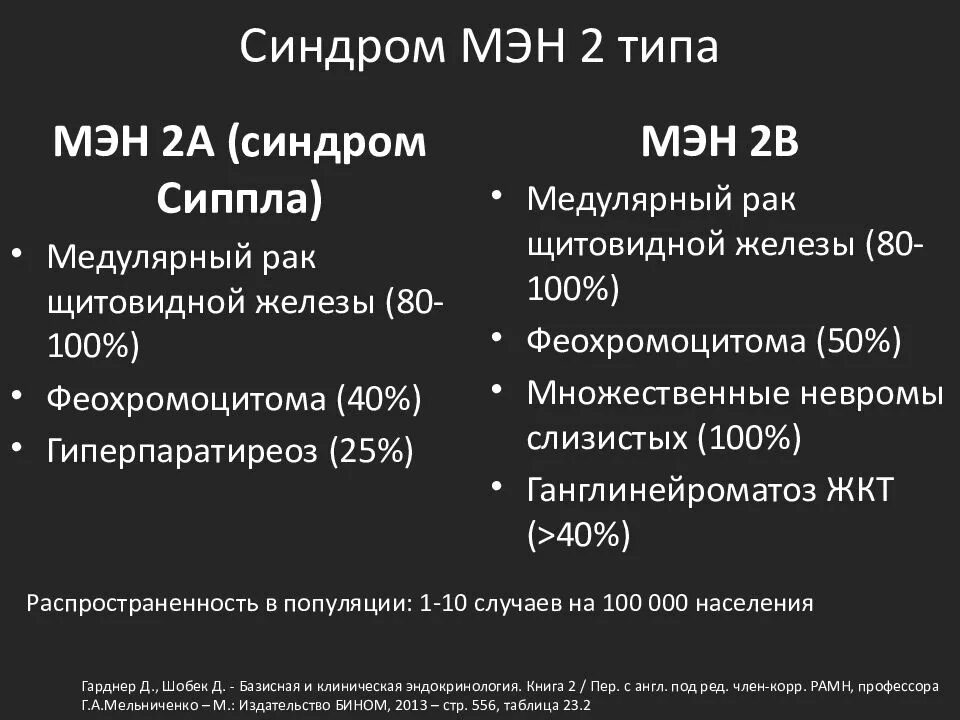 Синдром МЭН 2 типа

МЭН 2А (синдром Сиппла)

• Медулярный рак щитовидной железы (80-100%)
• Феохромоцитома (40%)
• Гиперпаратиреоз (25%)

МЭН 2В

• Медулярный рак щитовидной железы (80-100%)
• Феохромоцитома (50%)
• Множественные невромы слизистых (100%)
• Ганглинейроматоз ЖКТ (>40%)

Распространенность в популяции: 1-10 случаев на 100 000 населения

Гарднер Д., Шобек Д. - Базисная и клиническая эндокринология. Книга 2 / Пер. с англ. под ред. член-корр. РАМН, профессора Г.А.Мельниченко – М.: Издательство БИНОМ, 2013 – стр. 556, таблица 23.2